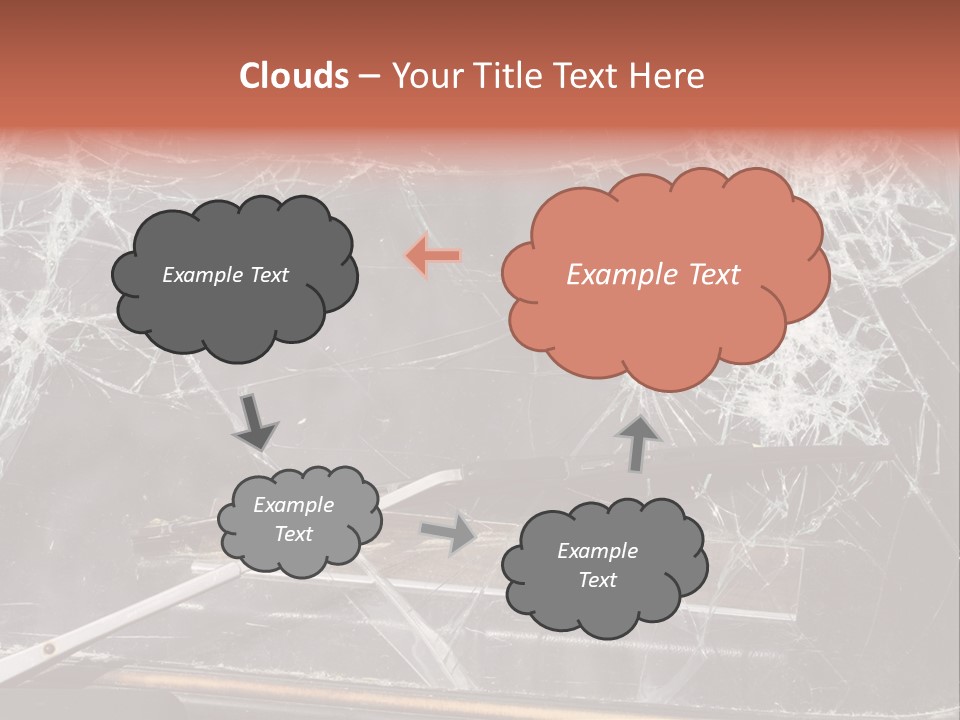 Clouds – Your Title Text Here

Example Text

Example Text

Example Text

Example Text